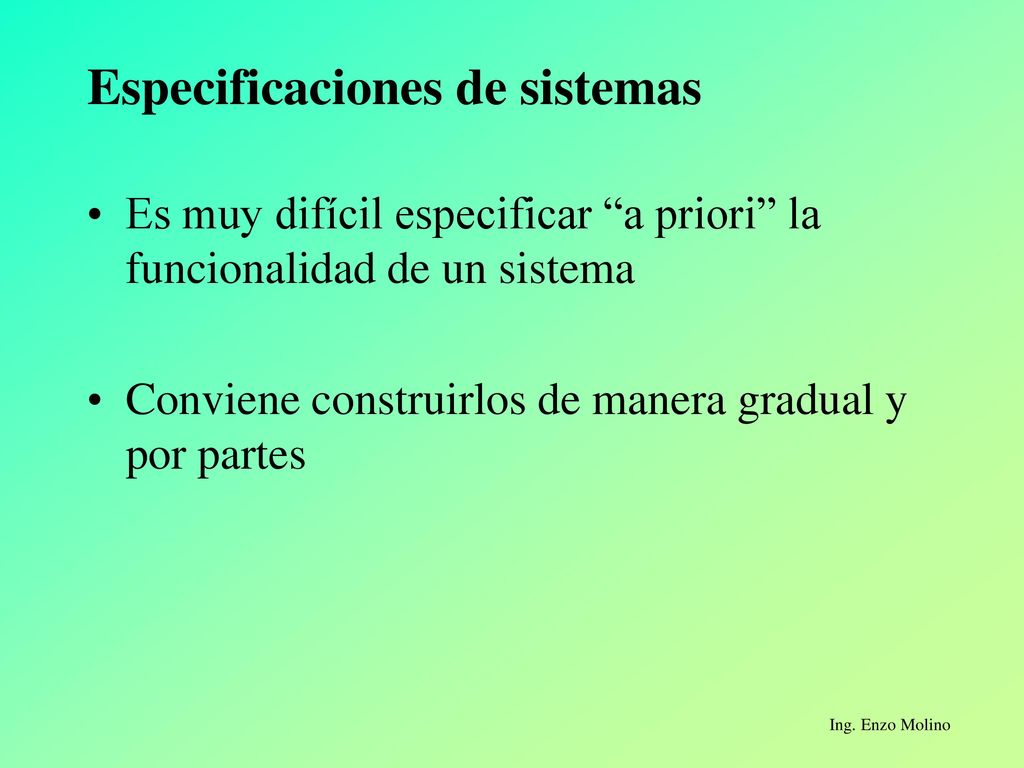 Especificaciones de sistemas

• Es muy difícil especificar “a priori” la funcionalidad de un sistema

• Conviene construirlos de manera gradual y por partes

Ing. Enzo Molino